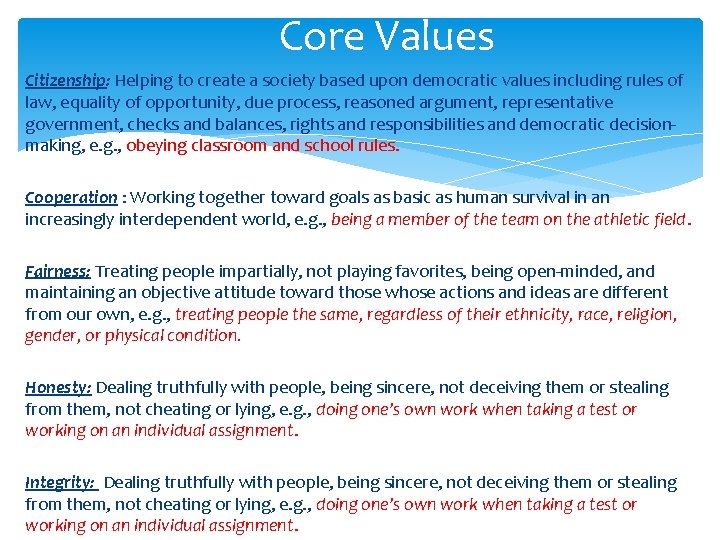 Core Values

Citizenship: Helping to create a society based upon democratic values including rules of law, equality of opportunity, due process, reasoned argument, representative government, checks and balances, rights and responsibilities and democratic decision-making, e.g., obeying classroom and school rules.

Cooperation : Working together toward goals as basic as human survival in an increasingly interdependent world, e.g., being a member of the team on the athletic field.

Fairness: Treating people impartially, not playing favorites, being open-minded, and maintaining an objective attitude toward those whose actions and ideas are different from our own, e.g., treating people the same, regardless of their ethnicity, race, religion, gender, or physical condition.

Honesty: Dealing truthfully with people, being sincere, not deceiving them or stealing from them, not cheating or lying, e.g., doing one's own work when taking a test or working on an individual assignment.

Integrity: Dealing truthfully with people, being sincere, not deceiving them or stealing from them, not cheating or lying, e.g., doing one's own work when taking a test or working on an individual assignment.